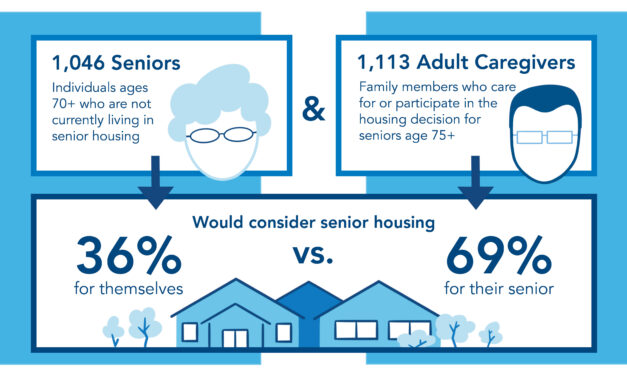 1,046 Seniors

Individuals ages 70+ who are not currently living in senior housing

&

1,113 Adult Caregivers

Family members who care for or participate in the housing decision for seniors age 75+

Would consider senior housing

36%
for themselves

vs.

69%
for their senior